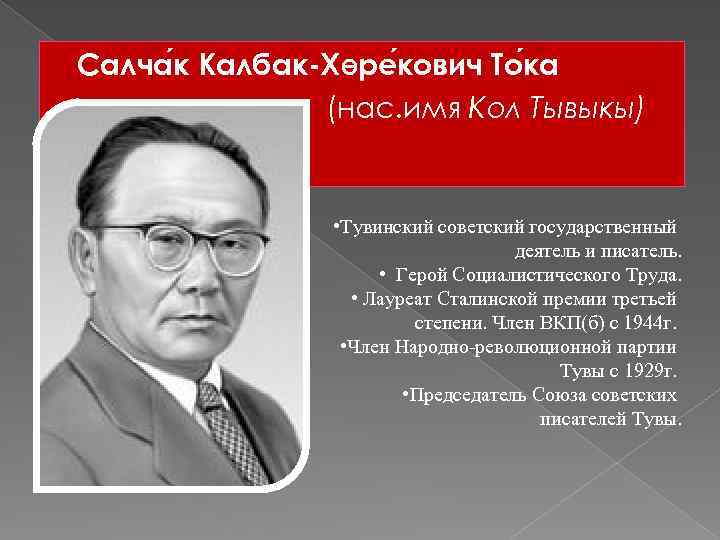 Салча́к Калбак-Хөре́кович То́ка

(нас.имя Кол Тывыкы)

•Тувинский советский государственный деятель и писатель.

• Герой Социалистического Труда.

• Лауреат Сталинской премии третьей степени. Член ВКП(б) с 1944г.

•Член Народно-революционной партии Тувы с 1929г.

•Председатель Союза советских писателей Тувы.